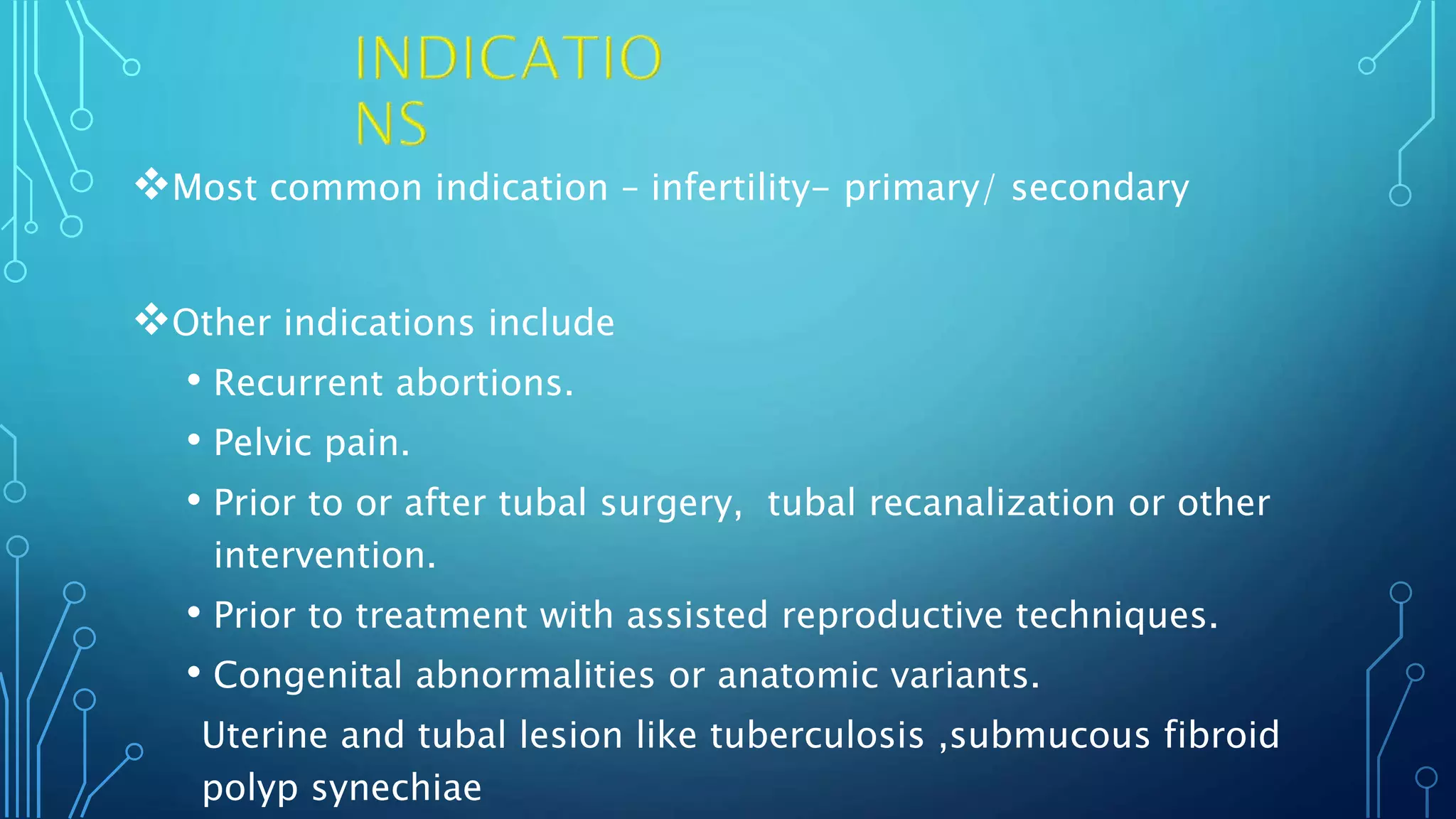 INDICATIO
NS

❖Most common indication – infertility– primary/ secondary

❖Other indications include

• Recurrent abortions.
• Pelvic pain.
• Prior to or after tubal surgery, tubal recanalization or other intervention.
• Prior to treatment with assisted reproductive techniques.
• Congenital abnormalities or anatomic variants.

Uterine and tubal lesion like tuberculosis ,submucous fibroid polyp synechiae